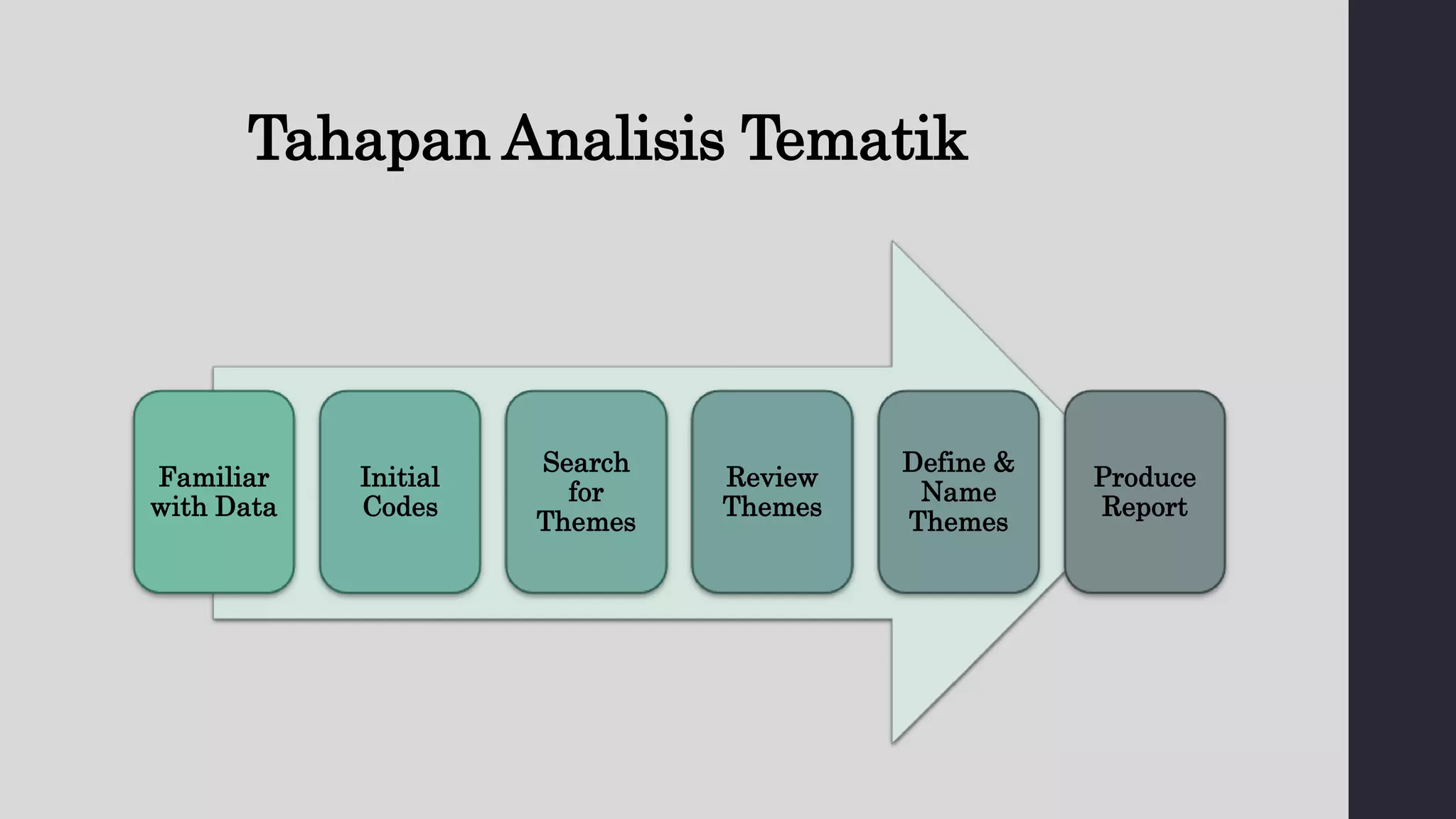 Tahapan Analisis Tematik

Familiar with Data

Initial Codes

Search for Themes

Review Themes

Define & Name Themes

Produce Report